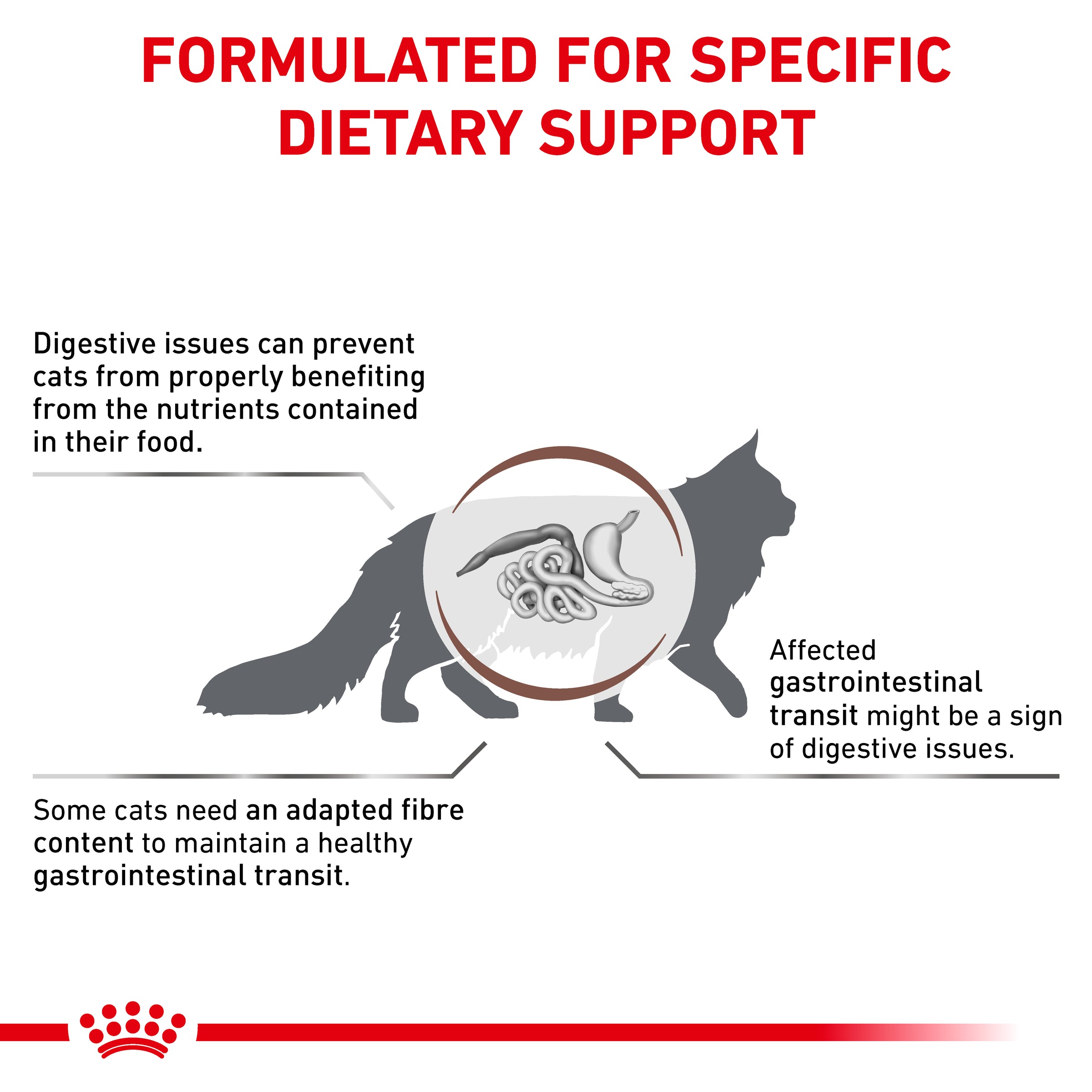 FORMULATED FOR SPECIFIC DIETARY SUPPORT

Digestive issues can prevent cats from properly benefiting from the nutrients contained in their food.

Affected gastrointestinal transit might be a sign of digestive issues.

Some cats need an adapted fibre content to maintain a healthy gastrointestinal transit.